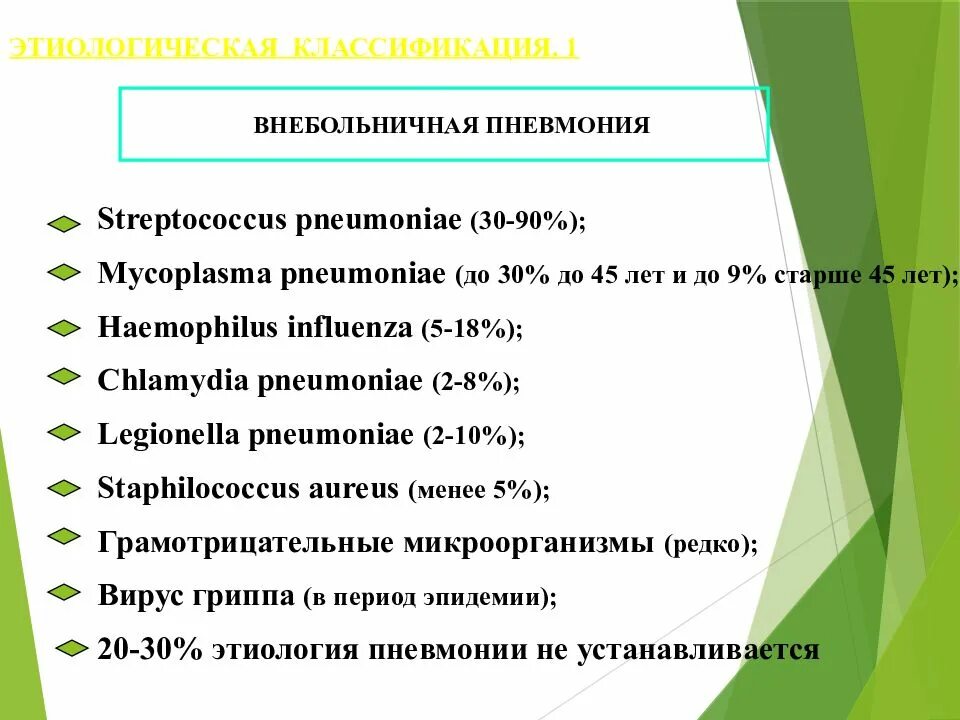 ЭТИОЛОГИЧЕСКАЯ КЛАССИФИКАЦИЯ. 1

ВНЕБОЛЬНИЧНАЯ ПНЕВМОНИЯ

Streptococcus pneumoniae (30-90%);

Mycoplasma pneumoniae (до 30% до 45 лет и до 9% старше 45 лет);

Haemophilus influenza (5-18%);

Chlamydia pneumoniae (2-8%);

Legionella pneumoniae (2-10%);

Staphilococcus aureus (менее 5%);

Грамотрицательные микроорганизмы (редко);

Вирус гриппа (в период эпидемии);

20-30% этиология пневмонии не устанавливается